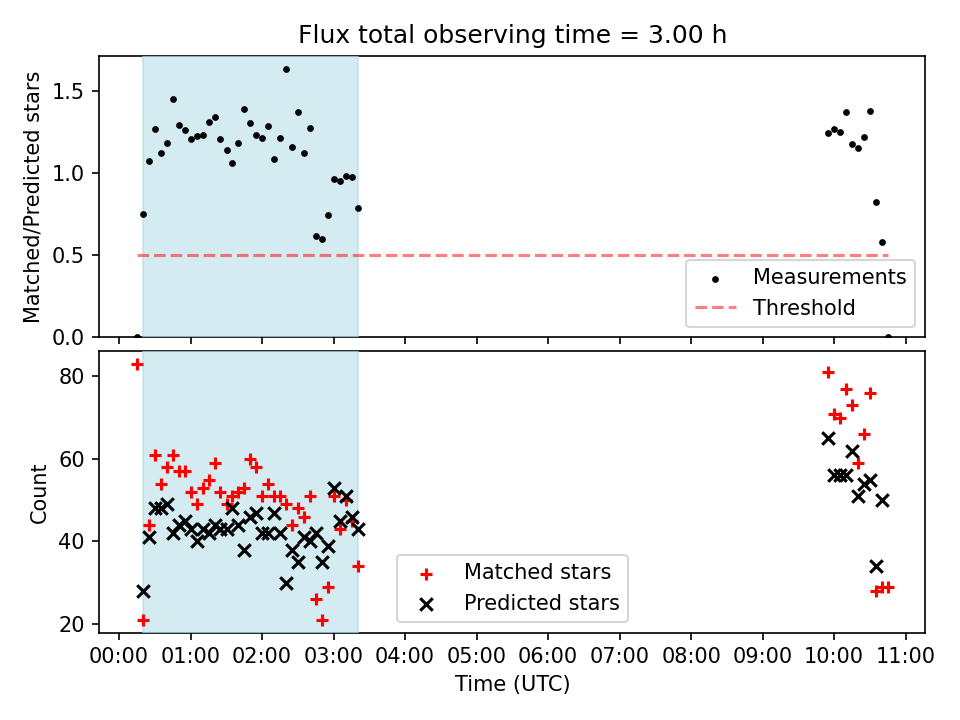 Flux total observing time = 3.00 h

Matched/Predicted stars

1.5
1.0
0.5
0.0

Measurements
Threshold

Count

80
60
40
20

Matched stars
Predicted stars

00:00 01:00 02:00 03:00 04:00 05:00 06:00 07:00 08:00 09:00 10:00 11:00

Time (UTC)